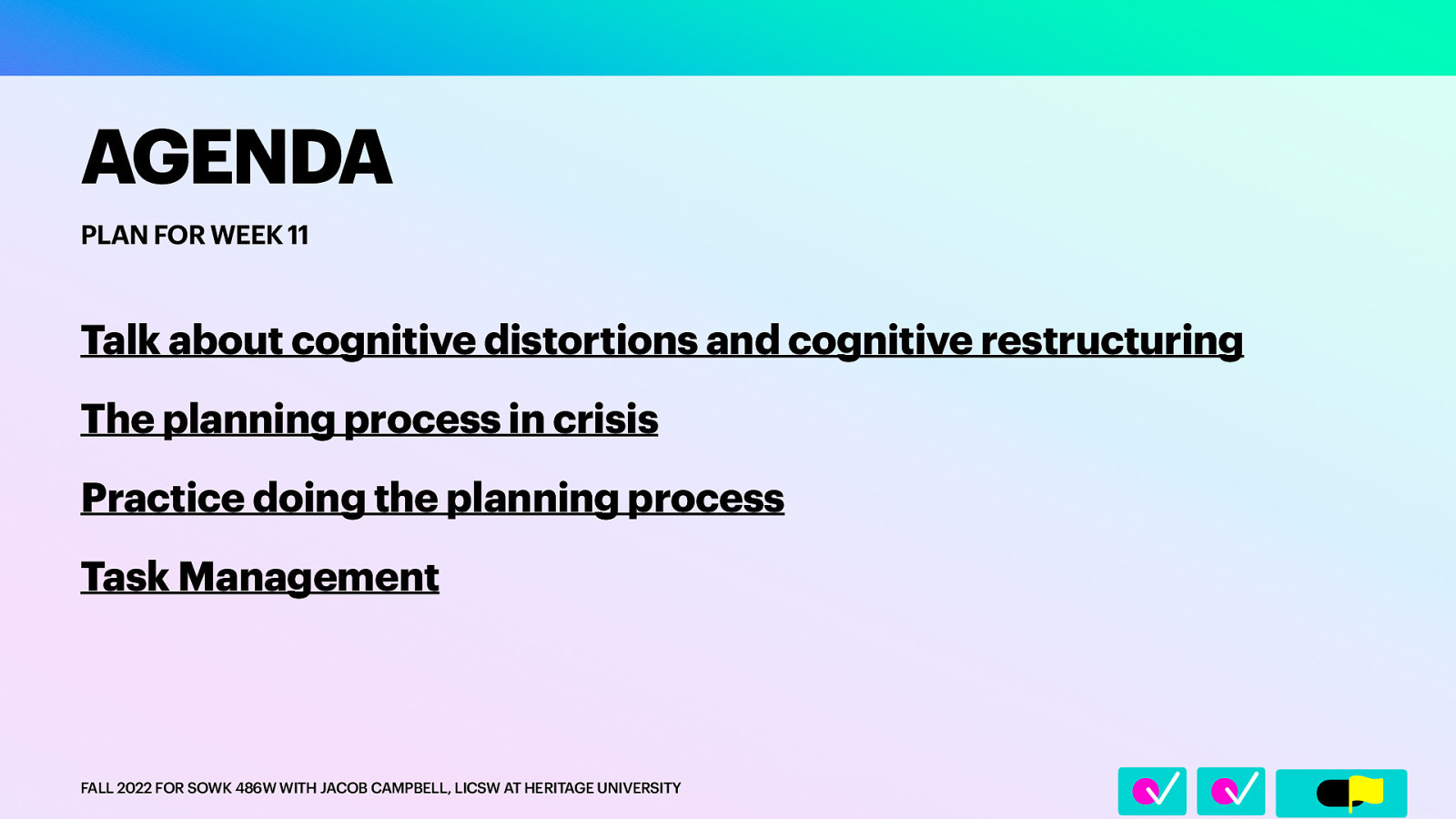 AGENDA

PLAN FOR WEEK 11

Talk about cognitive distortions and cognitive restructuring

The planning process in crisis

Practice doing the planning process

Task Management

FALL 2022 FOR SOWK 486W WITH JACOB CAMPBELL, LICSW AT HERITAGE UNIVERSITY